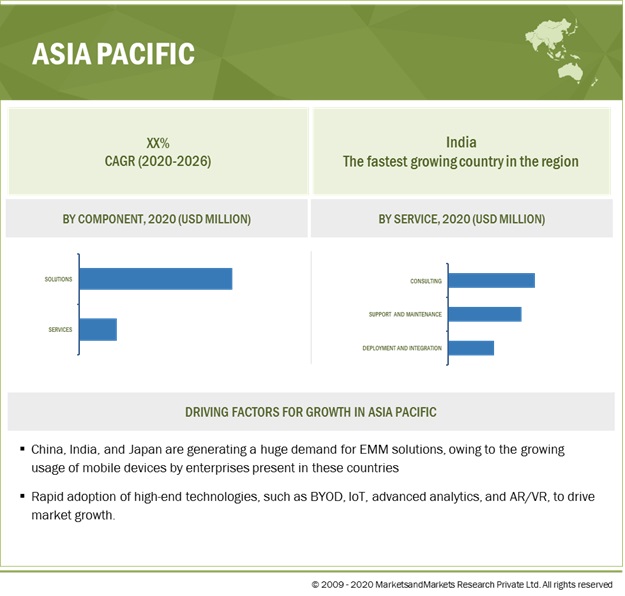 ASIA PACIFIC

XX%
CAGR (2020-2026)

India
The fastest growing country in the region

BY COMPONENT, 2020 (USD MILLION)

SOLUTIONS

SERVICES

BY SERVICE, 2020 (USD MILLION)

CONSULTING

SUPPORT AND MAINTENANCE

DEPLOYMENT AND INTEGRATION

DRIVING FACTORS FOR GROWTH IN ASIA PACIFIC

▪ China, India, and Japan are generating a huge demand for EMM solutions, owing to the growing usage of mobile devices by enterprises present in these countries

▪ Rapid adoption of high-end technologies, such as BYOD, IoT, advanced analytics, and AR/VR, to drive market growth.

© 2009 - 2020 MarketsandMarkets Research Private Ltd. All rights reserved